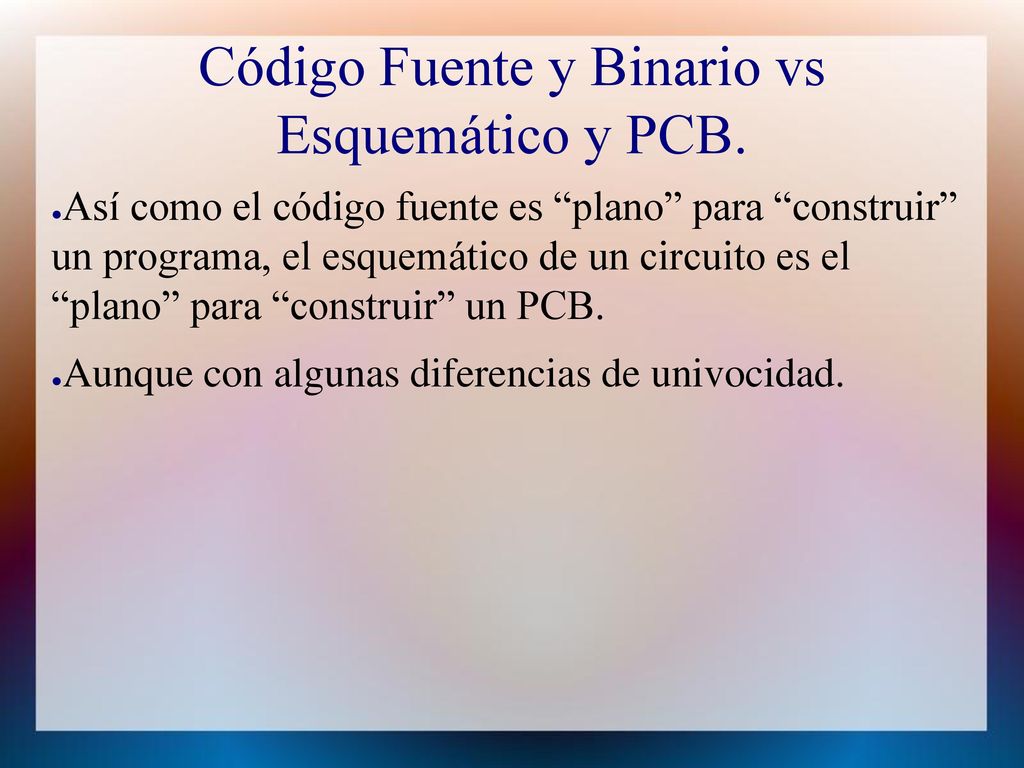 Código Fuente y Binario vs Esquemático y PCB.

●Así como el código fuente es “plano” para “construir” un programa, el esquemático de un circuito es el “plano” para “construir” un PCB.

●Aunque con algunas diferencias de univocidad.